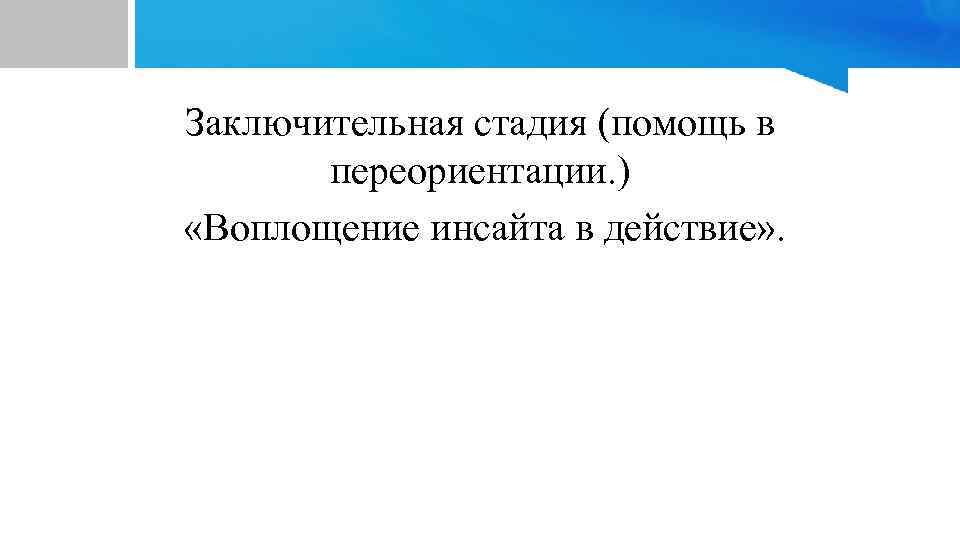 Заключительная стадия (помощь в переориентации.)
«Воплощение инсайта в действие».